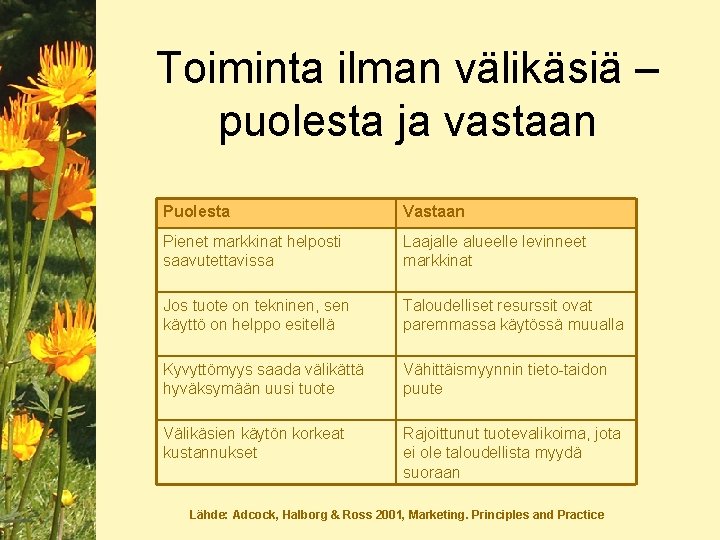 Toiminta ilman välikäsiä – puolesta ja vastaan

| Puolesta | Vastaan |
|---|---|
| Pienet markkinat helposti saavutettavissa | Laajalle alueelle levinneet markkinat |
| Jos tuote on tekninen, sen käyttö on helppo esitellä | Taloudelliset resurssit ovat paremmassa käytössä muualla |
| Kyvyttömyys saada välikättä hyväksymään uusi tuote | Vähittäismyynnin tieto-taidon puute |
| Välikäsien käytön korkeat kustannukset | Rajoittunut tuotevalikoima, jota ei ole taloudellista myydä suoraan |

Lähde: Adcock, Halborg & Ross 2001, Marketing. Principles and Practice